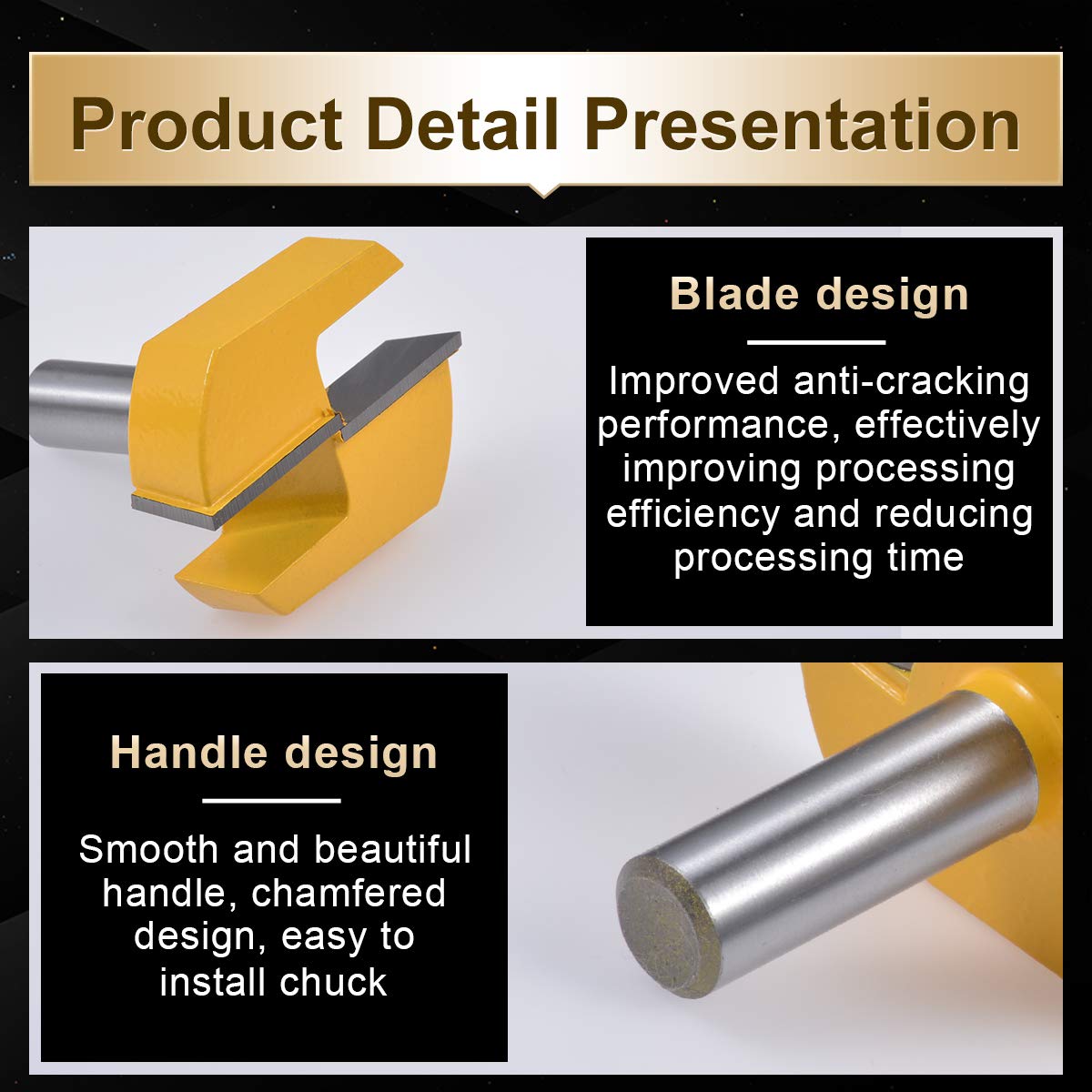 Product Detail Presentation

Blade design

Improved anti-cracking performance, effectively improving processing efficiency and reducing processing time

Handle design

Smooth and beautiful handle, chamfered design, easy to install chuck